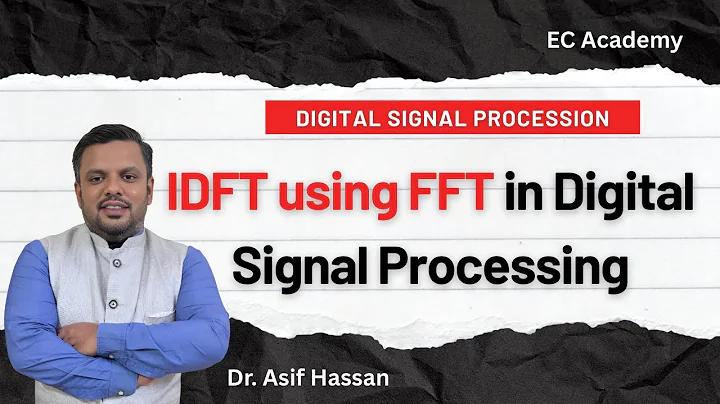 EC Academy

DIGITAL SIGNAL PROCESSION

IDFT using FFT in Digital Signal Processing

Dr. Asif Hassan